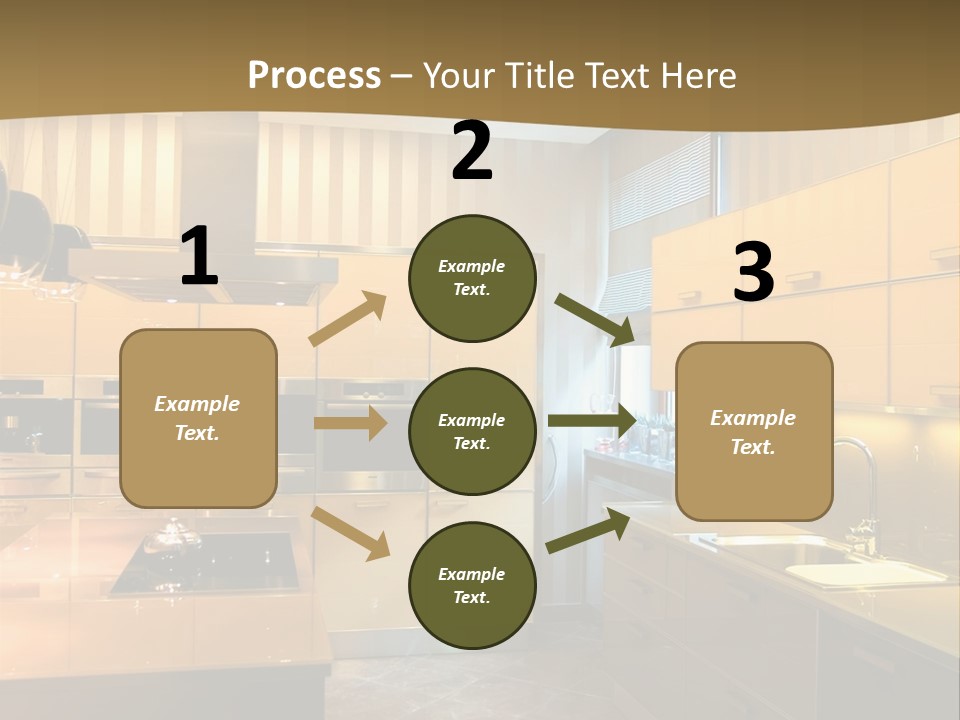 Process – Your Title Text Here

1

Example Text.

2

Example Text.

Example Text.

Example Text.

3

Example Text.